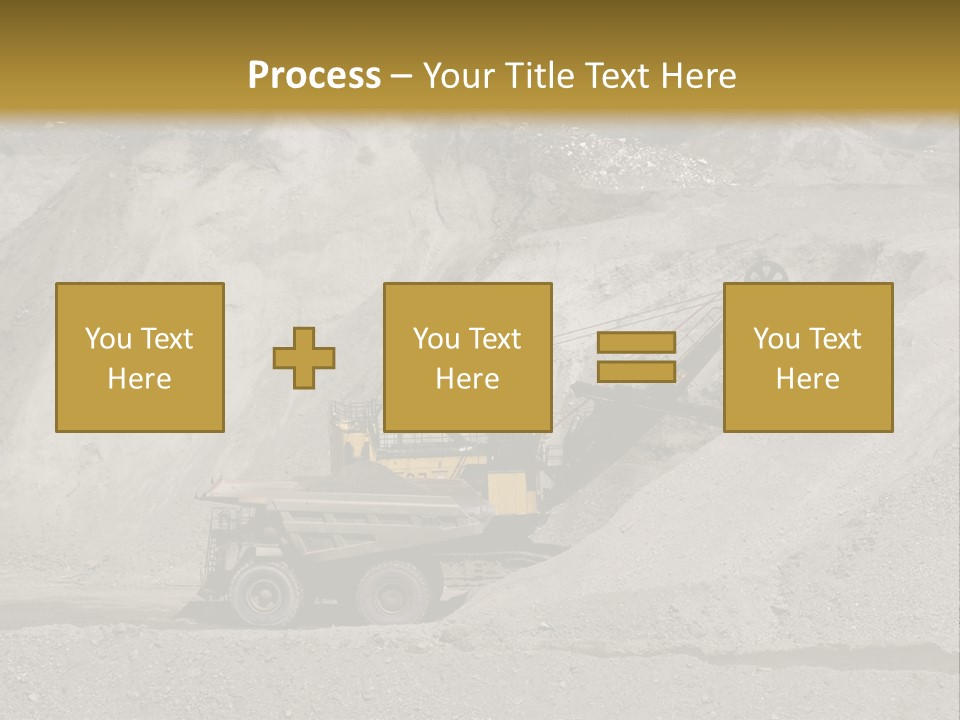 Process – Your Title Text Here

You Text Here

You Text Here

You Text Here